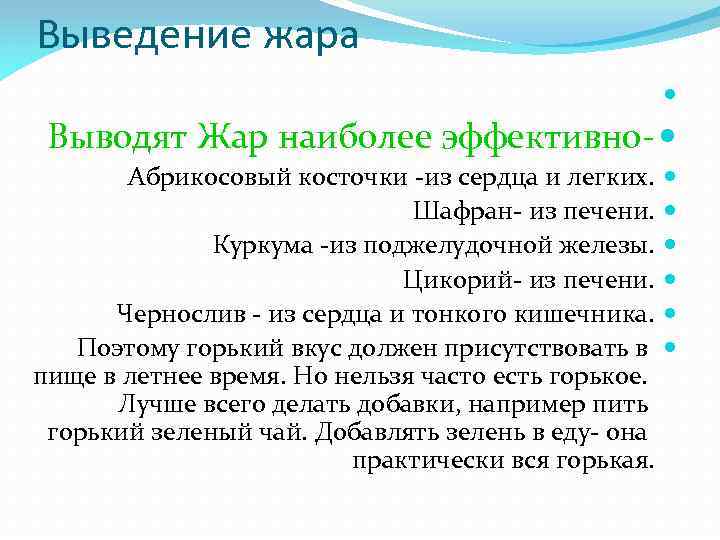 Выведение жара

Выводят Жар наиболее эффективно-

Абрикосовый косточки -из сердца и легких.

Шафран- из печени.

Куркума -из поджелудочной железы.

Цикорий- из печени.

Чернослив - из сердца и тонкого кишечника.

Поэтому горький вкус должен присутствовать в пище в летнее время. Но нельзя часто есть горькое. Лучше всего делать добавки, например пить горький зеленый чай. Добавлять зелень в еду- она практически вся горькая.